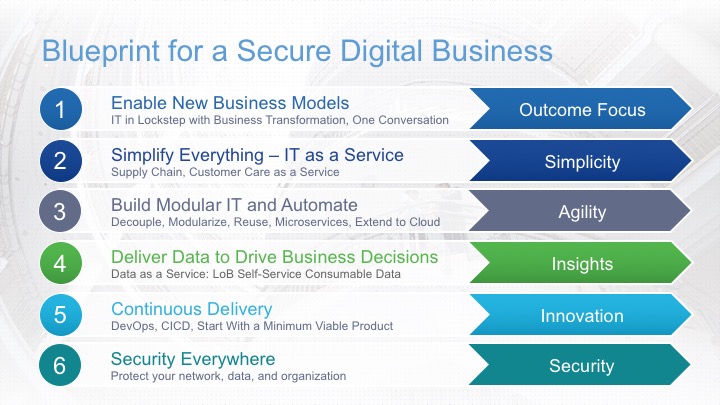 Blueprint for a Secure Digital Business

1
Enable New Business Models
IT in Lockstep with Business Transformation, One Conversation
Outcome Focus

2
Simplify Everything – IT as a Service
Supply Chain, Customer Care as a Service
Simplicity

3
Build Modular IT and Automate
Decouple, Modularize, Reuse, Microservices, Extend to Cloud
Agility

4
Deliver Data to Drive Business Decisions
Data as a Service: LoB Self-Service Consumable Data
Insights

5
Continuous Delivery
DevOps, CICD, Start With a Minimum Viable Product
Innovation

6
Security Everywhere
Protect your network, data, and organization
Security